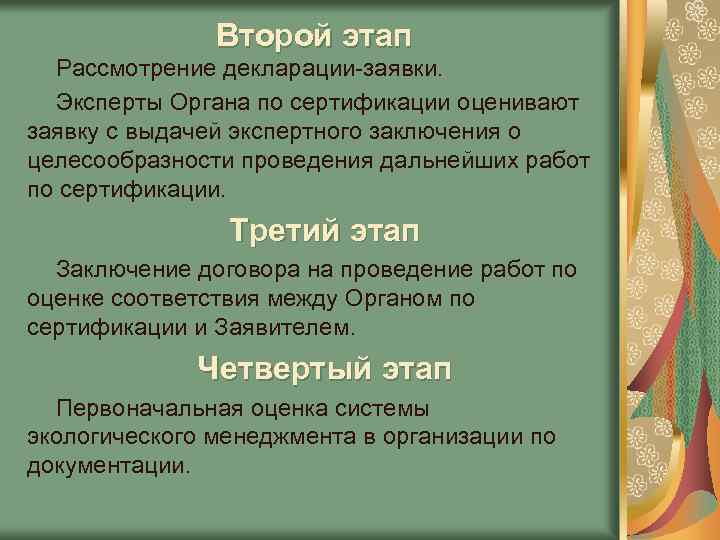 Второй этап

Рассмотрение декларации-заявки.

Эксперты Органа по сертификации оценивают заявку с выдачей экспертного заключения о целесообразности проведения дальнейших работ по сертификации.

Третий этап

Заключение договора на проведение работ по оценке соответствия между Органом по сертификации и Заявителем.

Четвертый этап

Первоначальная оценка системы экологического менеджмента в организации по документации.